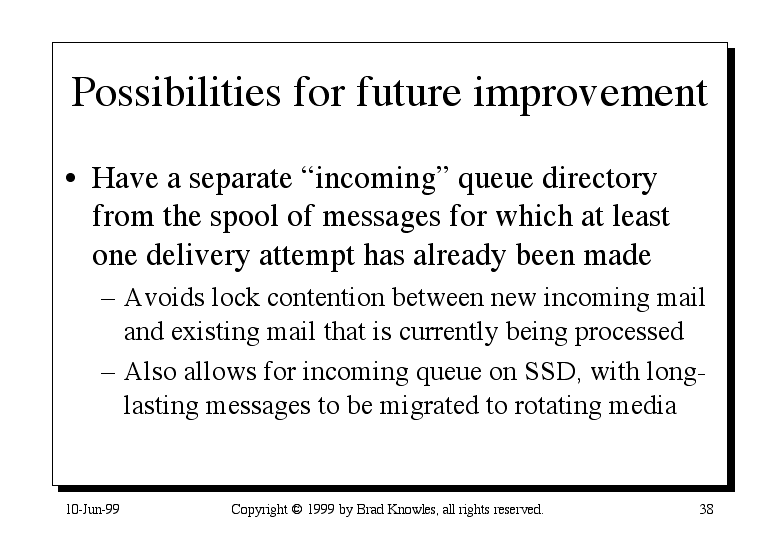 Possibilities for future improvement

• Have a separate “incoming” queue directory from the spool of messages for which at least one delivery attempt has already been made

– Avoids lock contention between new incoming mail and existing mail that is currently being processed

– Also allows for incoming queue on SSD, with long-lasting messages to be migrated to rotating media

10-Jun-99

Copyright © 1999 by Brad Knowles, all rights reserved.

38